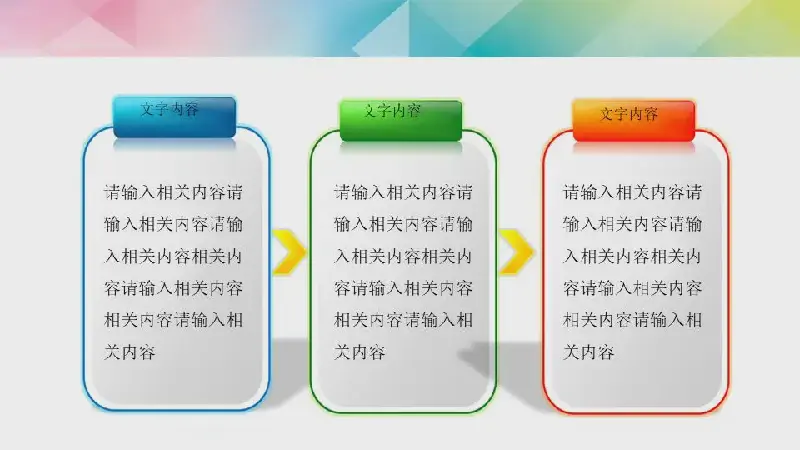 文字内容

请输入相关内容请输入相关内容请输入相关内容相关内容请输入相关内容相关内容请输入相关内容

文字内容

请输入相关内容请输入相关内容请输入相关内容相关内容请输入相关内容相关内容请输入相关内容

文字内容

请输入相关内容请输入相关内容请输入相关内容相关内容请输入相关内容相关内容请输入相关内容